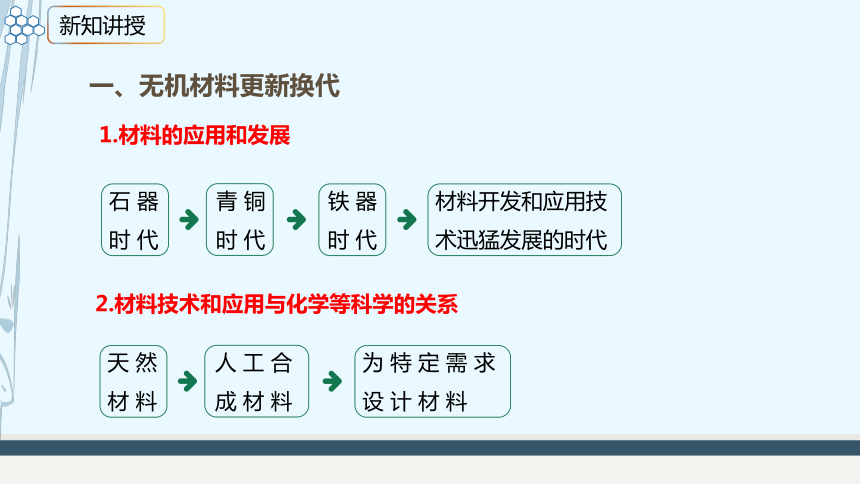 新知讲授

一、无机材料更新换代

1.材料的应用和发展

石器时代

青铜时代

铁器时代

材料开发和应用技术迅猛发展的时代

2.材料技术和应用与化学等科学的关系

天然材料

人工合成材料

为特定需求设计材料